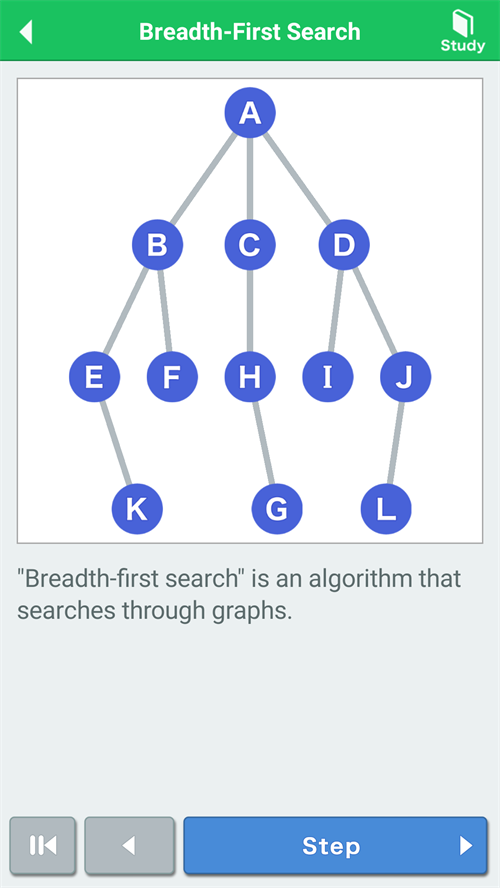 Breadth-First Search

Study

A
B C D
E F H I J
K G L

"Breadth-first search" is an algorithm that searches through graphs.

Step